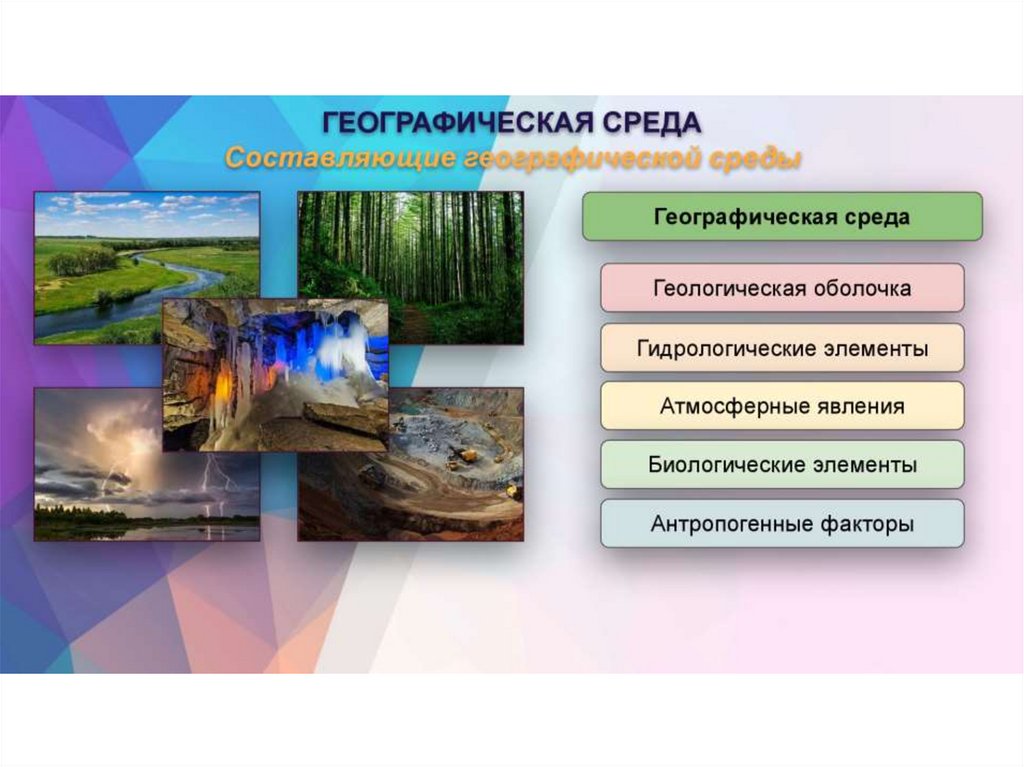 ГЕОГРАФИЧЕСКАЯ СРЕДА
Составляющие географической среды

Географическая среда

Геологическая оболочка

Гидрологические элементы

Атмосферные явления

Биологические элементы

Антропогенные факторы